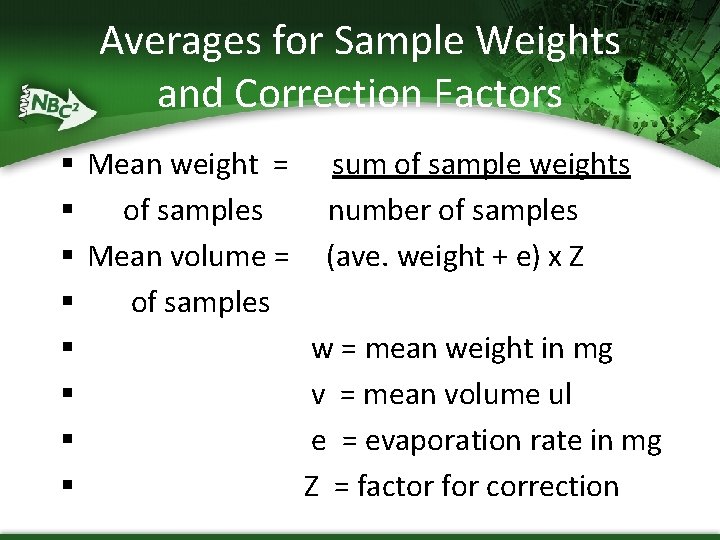 Averages for Sample Weights and Correction Factors

NBC²

▪ Mean weight = sum of sample weights
▪ of samples number of samples
▪ Mean volume = (ave. weight + e) x Z
▪ of samples
▪ w = mean weight in mg
▪ v = mean volume ul
▪ e = evaporation rate in mg
▪ Z = factor for correction